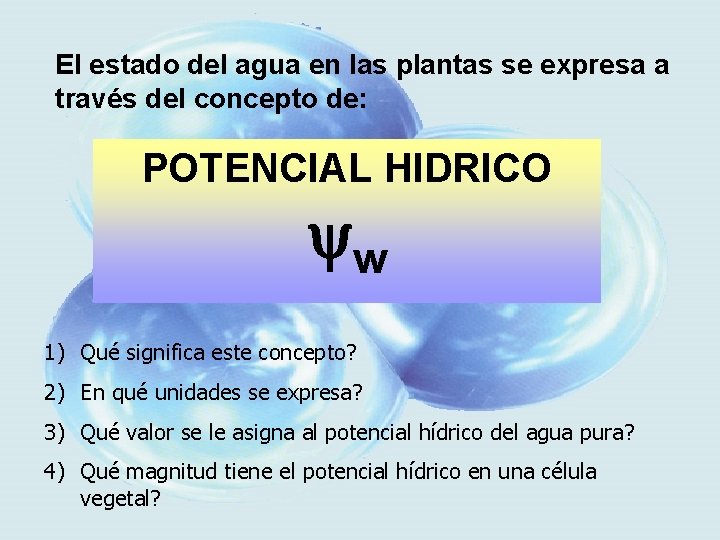 El estado del agua en las plantas se expresa a través del concepto de:

POTENCIAL HIDRICO

$\Psi_W$

1) Qué significa este concepto?

2) En qué unidades se expresa?

3) Qué valor se le asigna al potencial hídrico del agua pura?

4) Qué magnitud tiene el potencial hídrico en una célula vegetal?